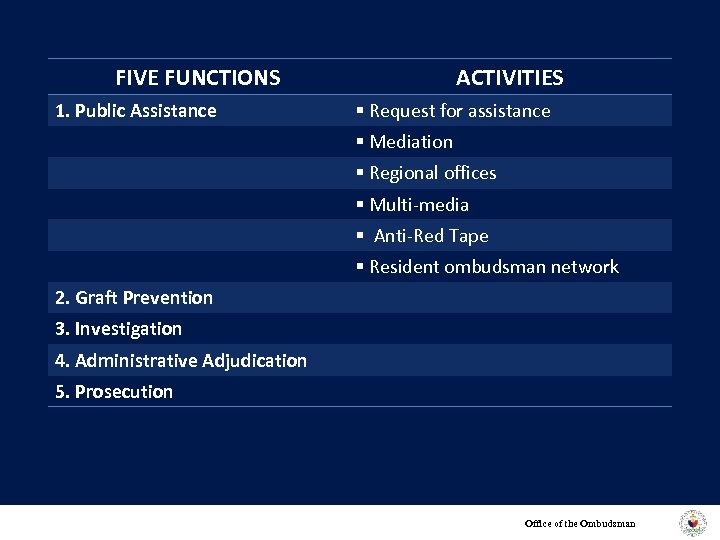 | FIVE FUNCTIONS | ACTIVITIES |
|---|---|
| 1. Public Assistance | ▪ Request for assistance |
| | ▪ Mediation |
| | ▪ Regional offices |
| | ▪ Multi-media |
| | ▪ Anti-Red Tape |
| | ▪ Resident ombudsman network |
| 2. Graft Prevention | |
| 3. Investigation | |
| 4. Administrative Adjudication | |
| 5. Prosecution | |

Office of the Ombudsman